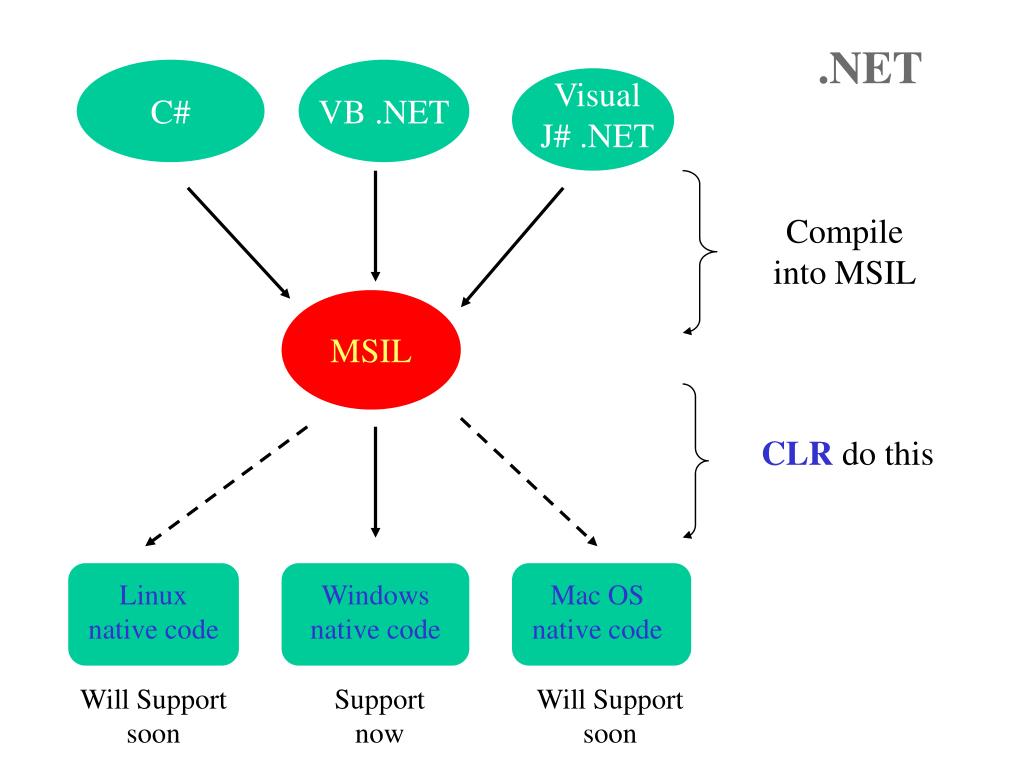 .NET

C#

VB .NET

Visual J# .NET

Compile into MSIL

MSIL

CLR do this

Linux native code

Windows native code

Mac OS native code

Will Support soon

Support now

Will Support soon